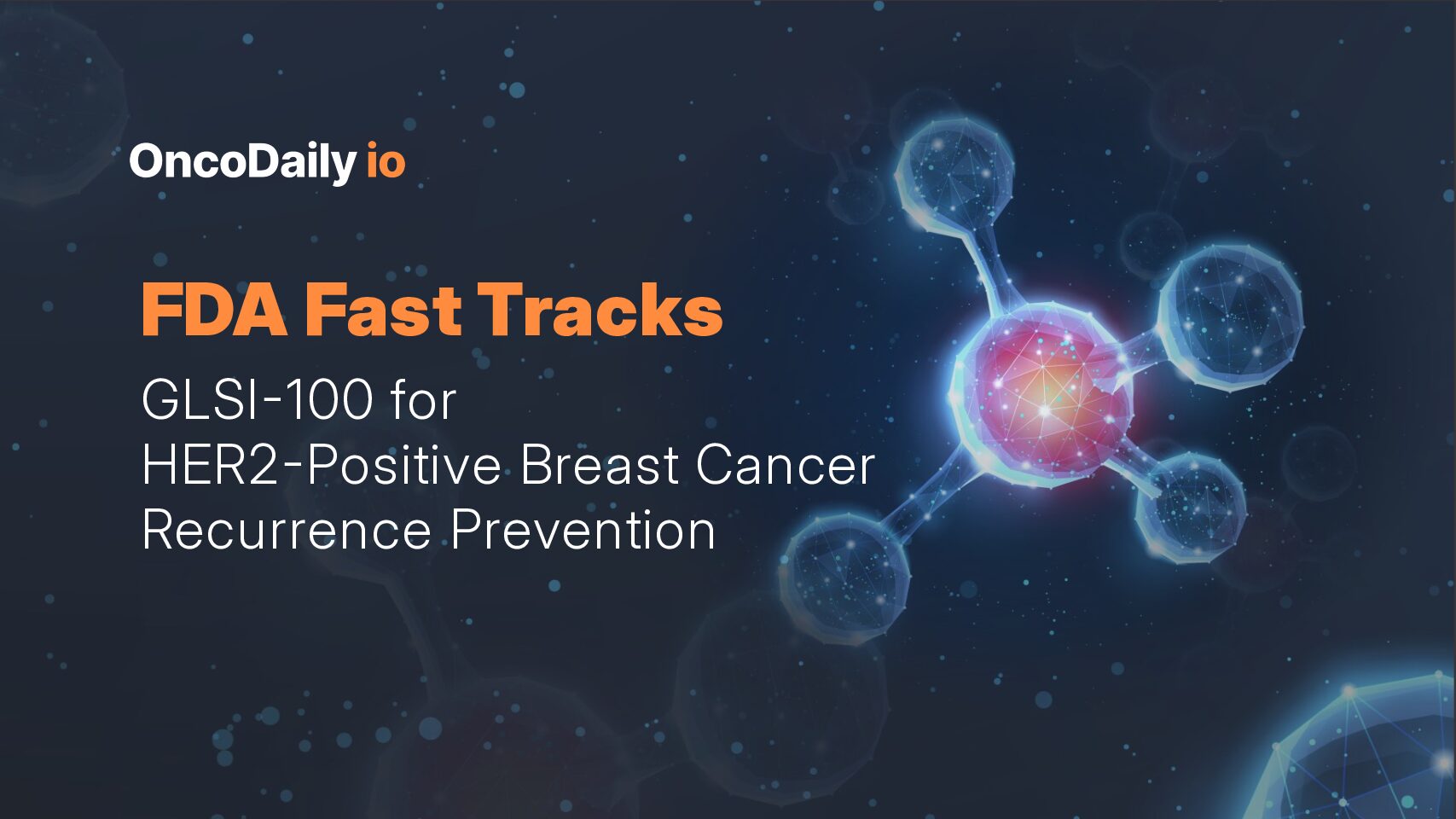 OncoDaily io

FDA Fast Tracks

GLSI-100 for HER2-Positive Breast Cancer Recurrence Prevention